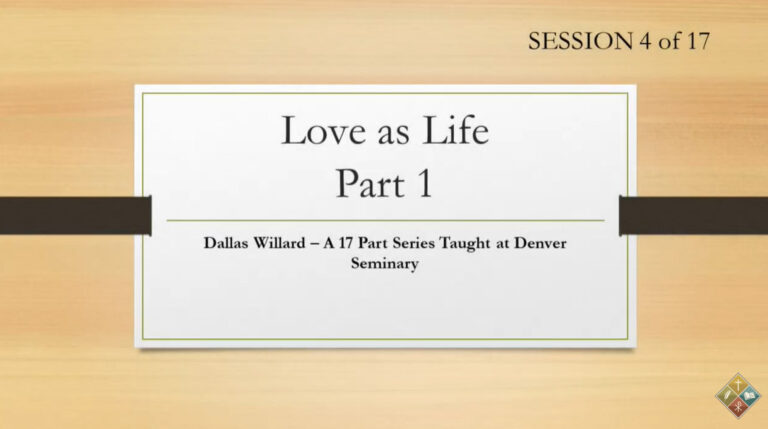 SESSION 4 of 17

Love as Life
Part 1

Dallas Willard – A 17 Part Series Taught at Denver Seminary